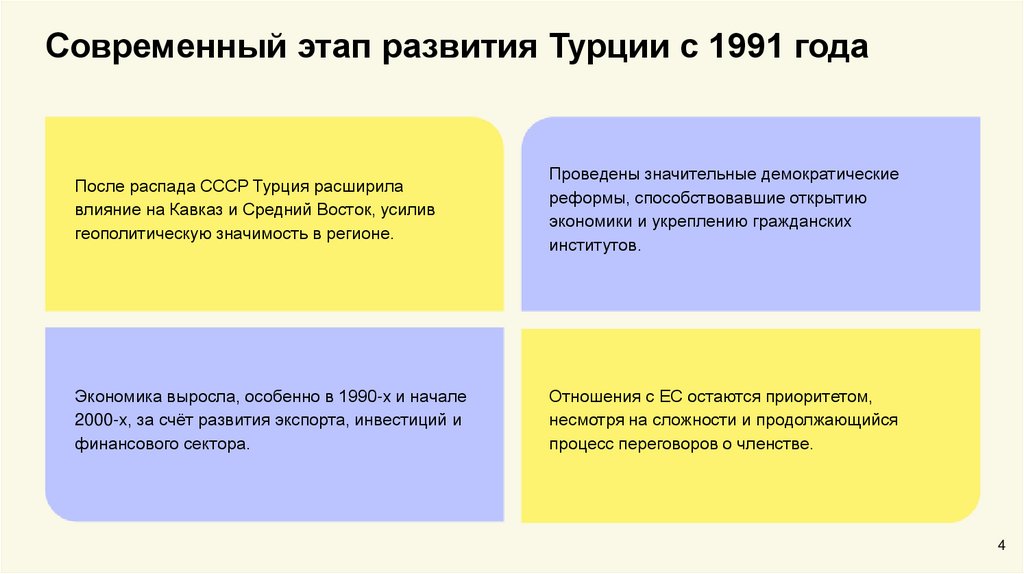 Современный этап развития Турции с 1991 года

После распада СССР Турция расширила влияние на Кавказ и Средний Восток, усилив геополитическую значимость в регионе.

Проведены значительные демократические реформы, способствовавшие открытию экономики и укреплению гражданских институтов.

Экономика выросла, особенно в 1990-х и начале 2000-х, за счёт развития экспорта, инвестиций и финансового сектора.

Отношения с ЕС остаются приоритетом, несмотря на сложности и продолжающийся процесс переговоров о членстве.

4